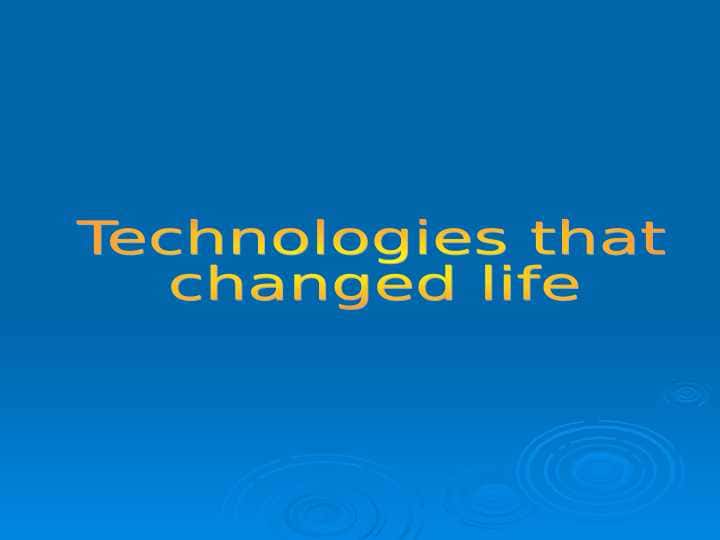 Technologies that changed life